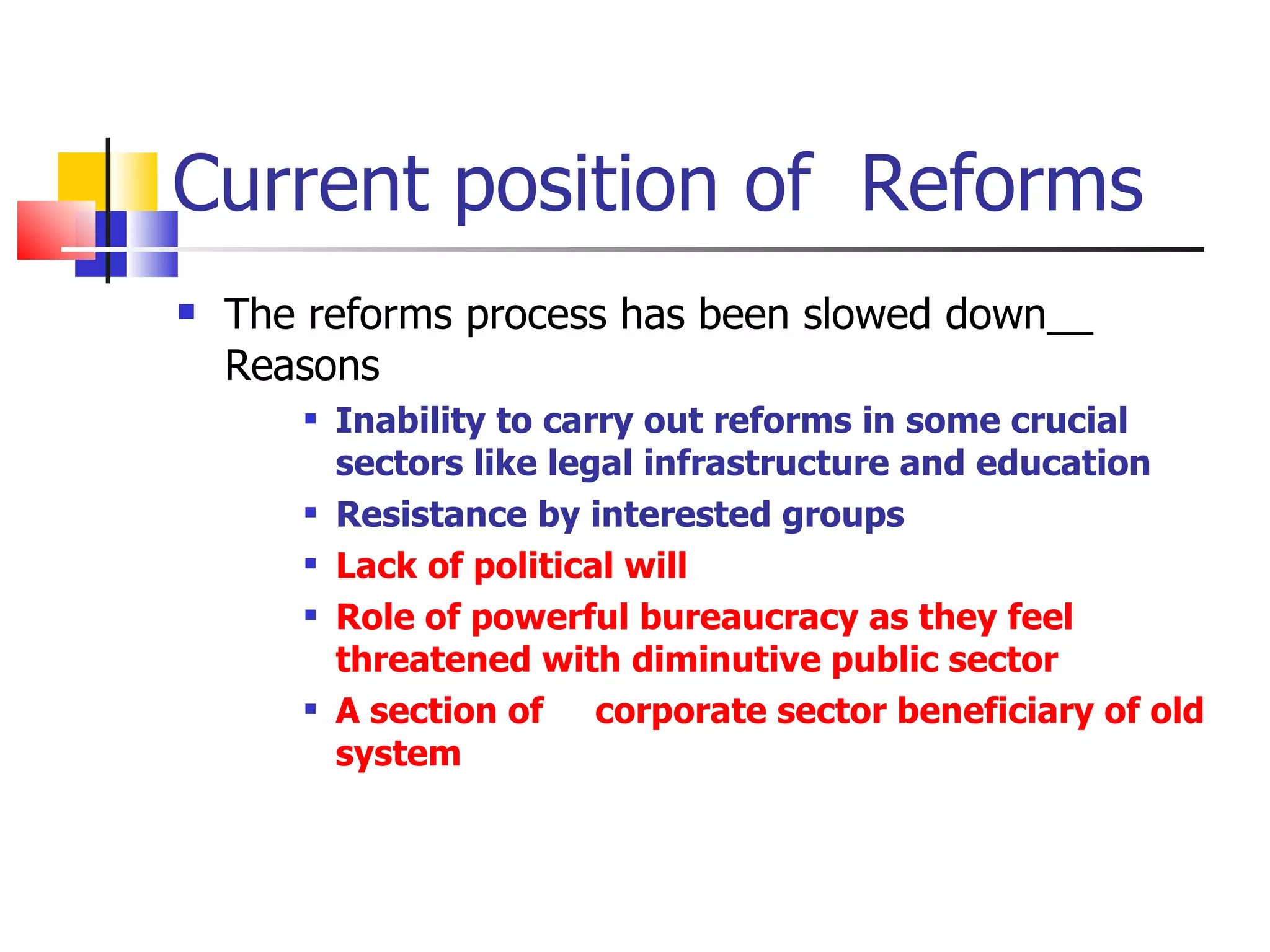 Current position of Reforms

- The reforms process has been slowed down__ Reasons
  - Inability to carry out reforms in some crucial sectors like legal infrastructure and education
  - Resistance by interested groups
  - Lack of political will
  - Role of powerful bureaucracy as they feel threatened with diminutive public sector
  - A section of corporate sector beneficiary of old system